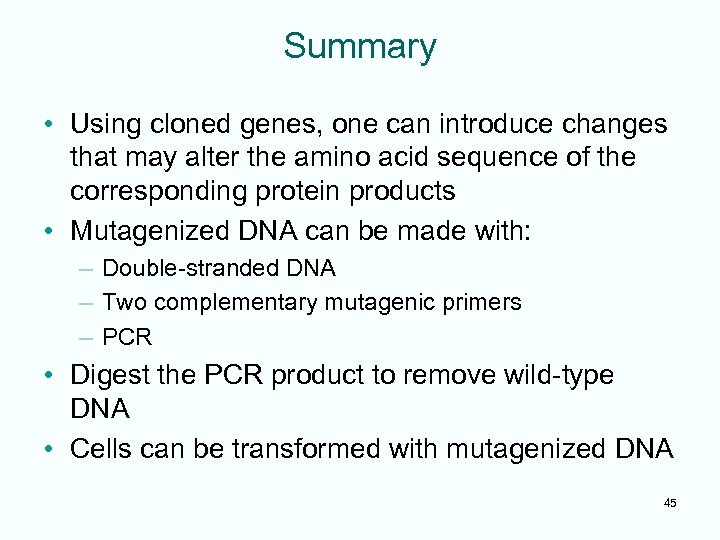 Summary

• Using cloned genes, one can introduce changes that may alter the amino acid sequence of the corresponding protein products
• Mutagenized DNA can be made with:
– Double-stranded DNA
– Two complementary mutagenic primers
– PCR
• Digest the PCR product to remove wild-type DNA
• Cells can be transformed with mutagenized DNA

45